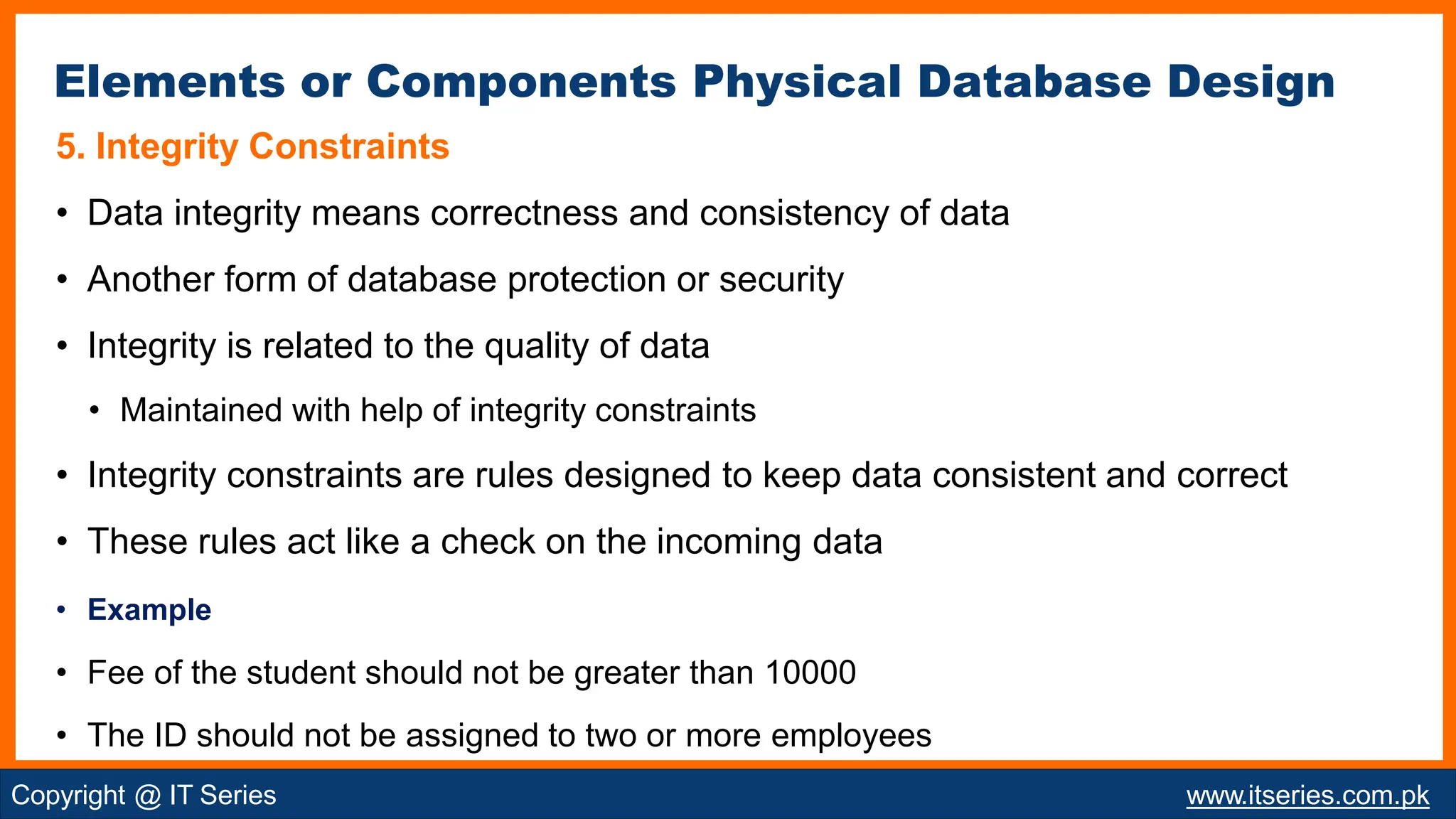 Elements or Components Physical Database Design

5. Integrity Constraints

• Data integrity means correctness and consistency of data

• Another form of database protection or security

• Integrity is related to the quality of data

• Maintained with help of integrity constraints

• Integrity constraints are rules designed to keep data consistent and correct

• These rules act like a check on the incoming data

• Example

• Fee of the student should not be greater than 10000

• The ID should not be assigned to two or more employees

Copyright @ IT Series

www.itseries.com.pk